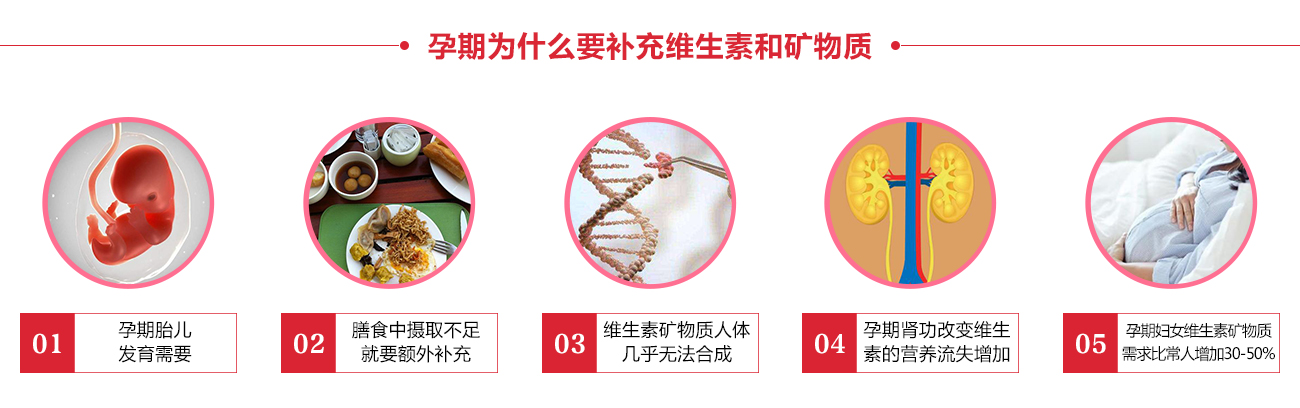 孕期为什么要补充维生素和矿物质

01 孕期胎儿发育需要

02 膳食中摄取不足就要额外补充

03 维生素矿物质人体几乎无法合成

04 孕期肾功改变维生素的营养流失增加

05 孕期妇女维生素矿物质需求比常人增加30-50%